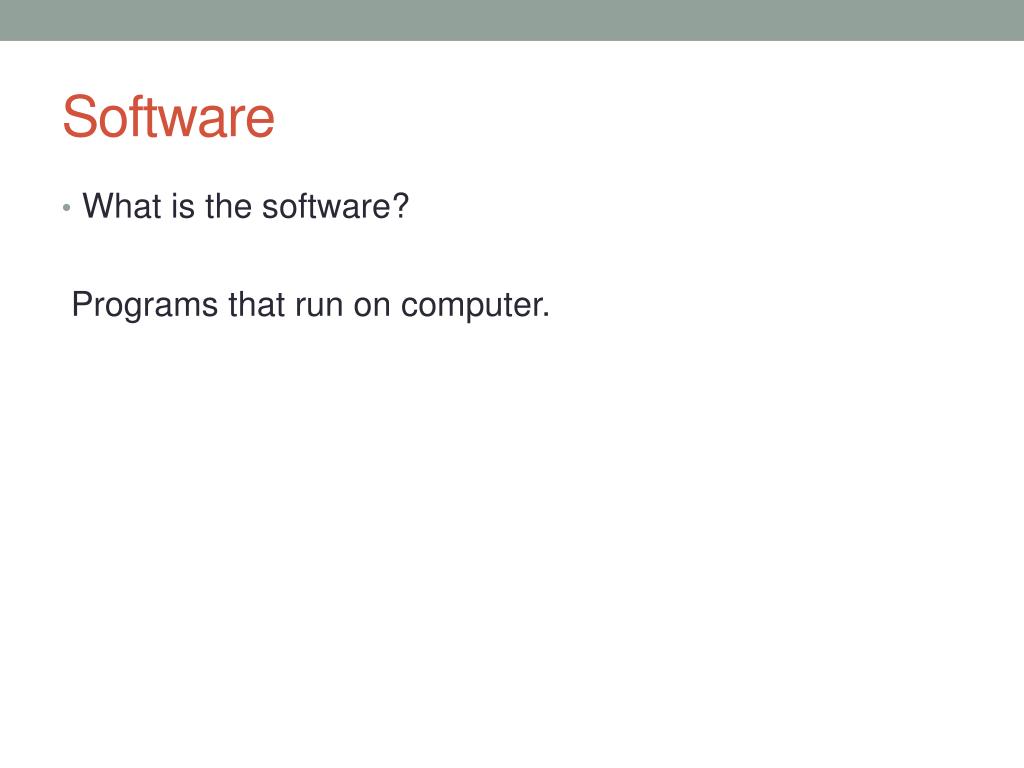 Software

• What is the software?

Programs that run on computer.